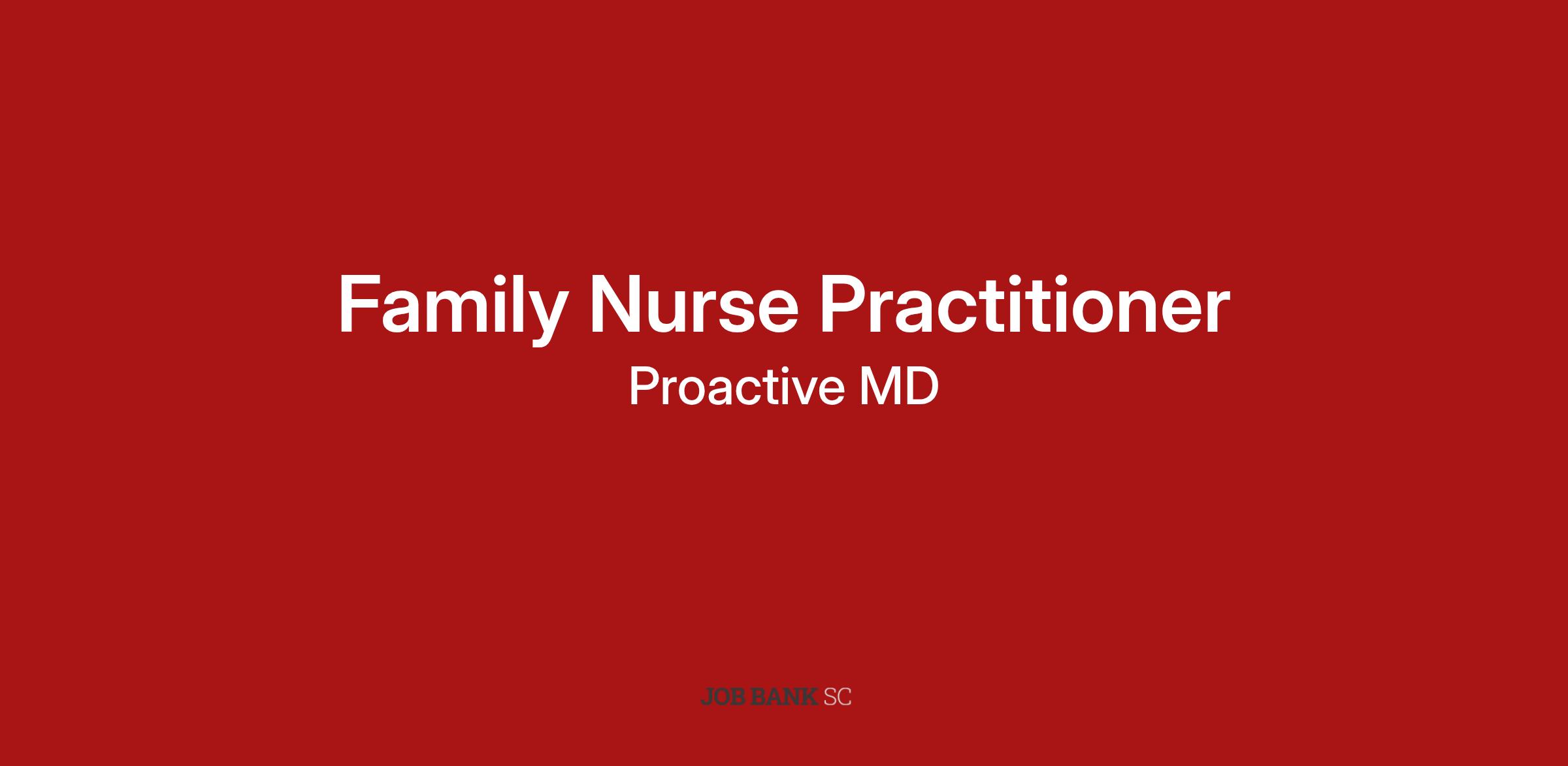 Family Nurse Practitioner
Proactive MD

JOB BANK SC